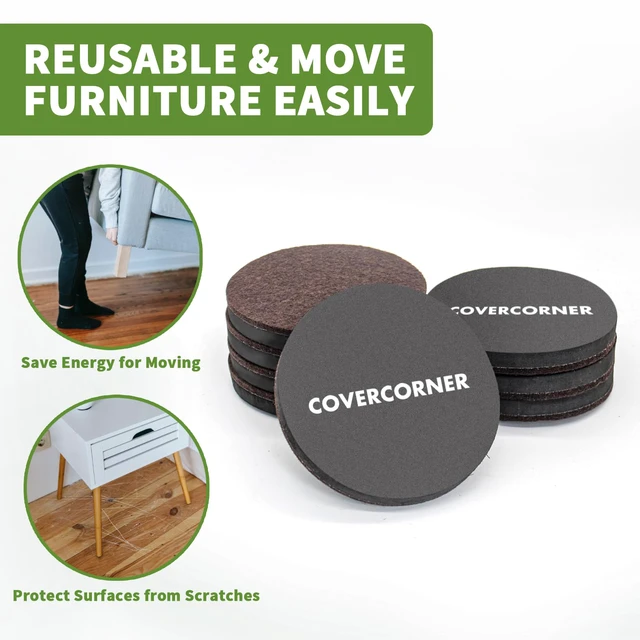 REUSABLE & MOVE FURNITURE EASILY

Save Energy for Moving

Protect Surfaces from Scratches

COVERCORNER

COVERCORNER